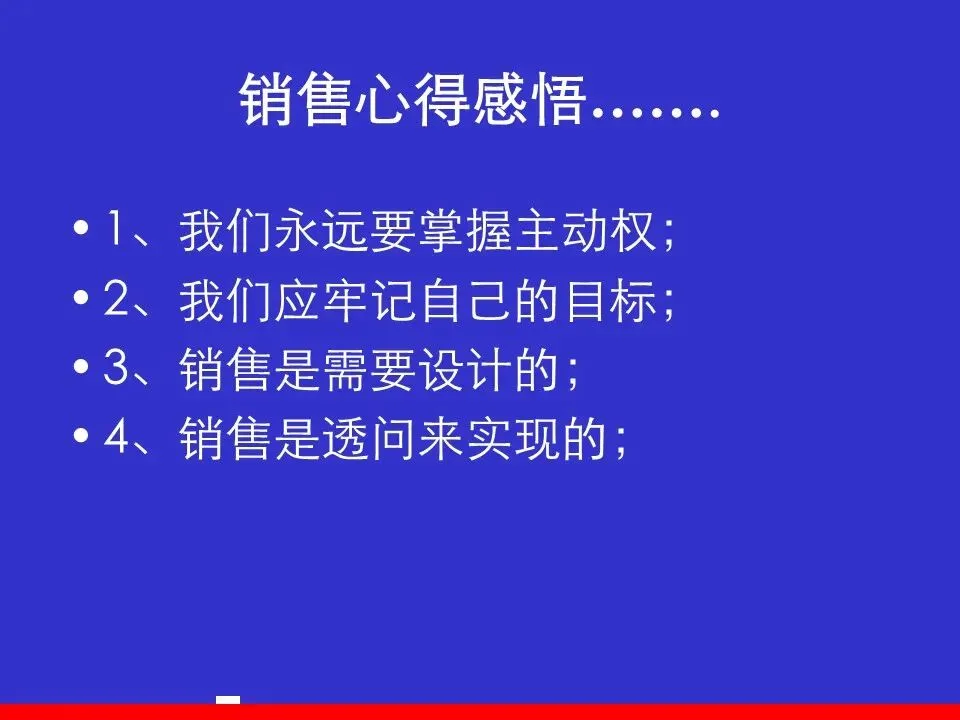 销售心得感悟…….

• 1、我们永远要掌握主动权；
• 2、我们应牢记自己的目标；
• 3、销售是需要设计的；
• 4、销售是透问来实现的；